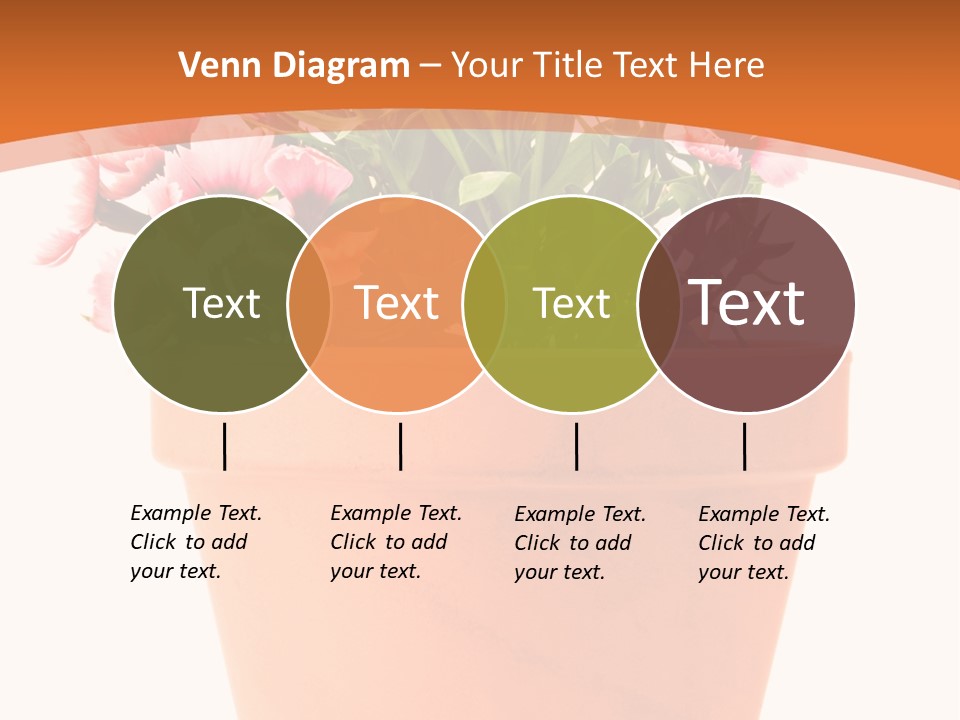 Venn Diagram – Your Title Text Here

Text

Text

Text

Text

Example Text. Click to add your text.

Example Text. Click to add your text.

Example Text. Click to add your text.

Example Text. Click to add your text.